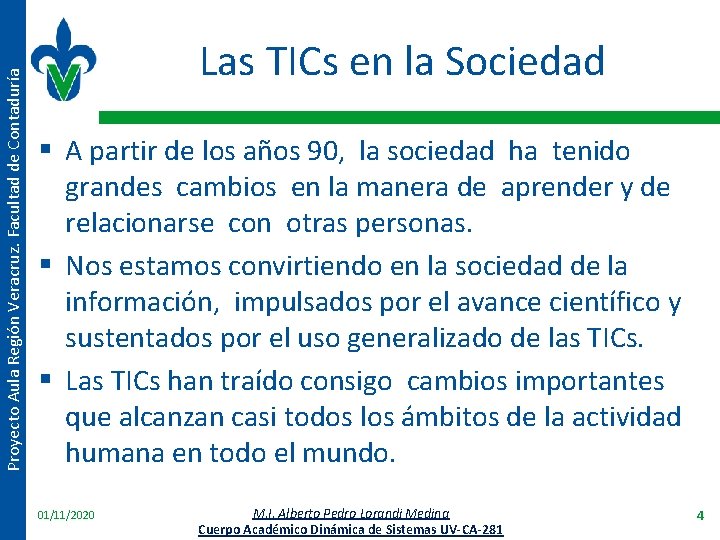 Proyecto Aula Región Veracruz. Facultad de Contaduría

Las TICs en la Sociedad

▪ A partir de los años 90, la sociedad ha tenido grandes cambios en la manera de aprender y de relacionarse con otras personas.

▪ Nos estamos convirtiendo en la sociedad de la información, impulsados por el avance científico y sustentados por el uso generalizado de las TICs.

▪ Las TICs han traído consigo cambios importantes que alcanzan casi todos los ámbitos de la actividad humana en todo el mundo.

01/11/2020

M.I. Alberto Pedro Lorandi Medina
Cuerpo Académico Dinámica de Sistemas UV-CA-281

4